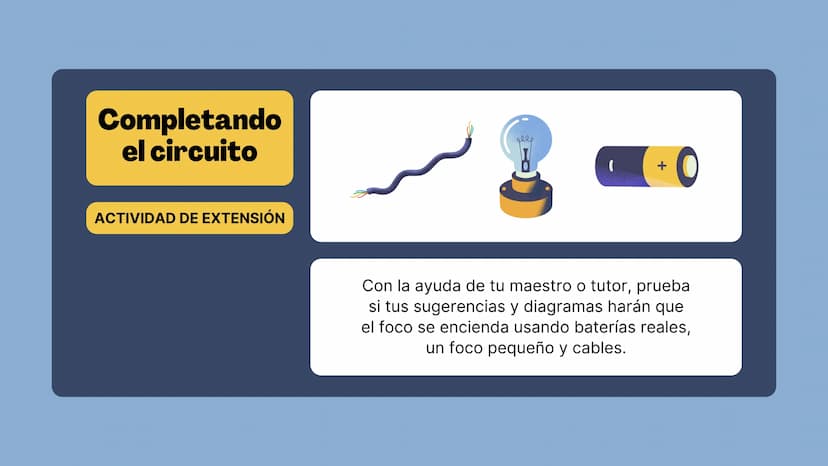 Completando el circuito

ACTIVIDAD DE EXTENSIÓN

+

Con la ayuda de tu maestro o tutor, prueba si tus sugerencias y diagramas harán que el foco se encienda usando baterías reales, un foco pequeño y cables.